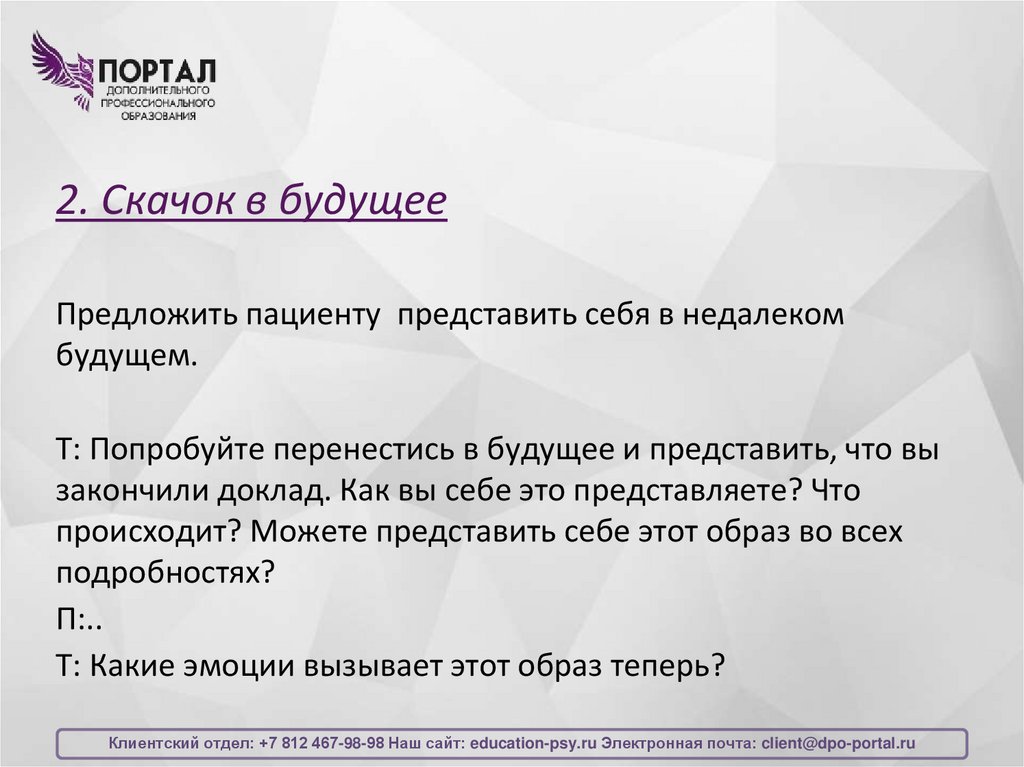 ПОРТАЛ
ДОПОЛНИТЕЛЬНОГО ПРОФЕССИОНАЛЬНОГО ОБРАЗОВАНИЯ

2. Скачок в будущее

Предложить пациенту представить себя в недалеком будущем.

Т: Попробуйте перенестись в будущее и представить, что вы закончили доклад. Как вы себе это представляете? Что происходит? Можете представить себе этот образ во всех подробностях?

П:..

Т: Какие эмоции вызывает этот образ теперь?

Клиентский отдел: +7 812 467-98-98 Наш сайт: education-psy.ru Электронная почта: client@dpo-portal.ru